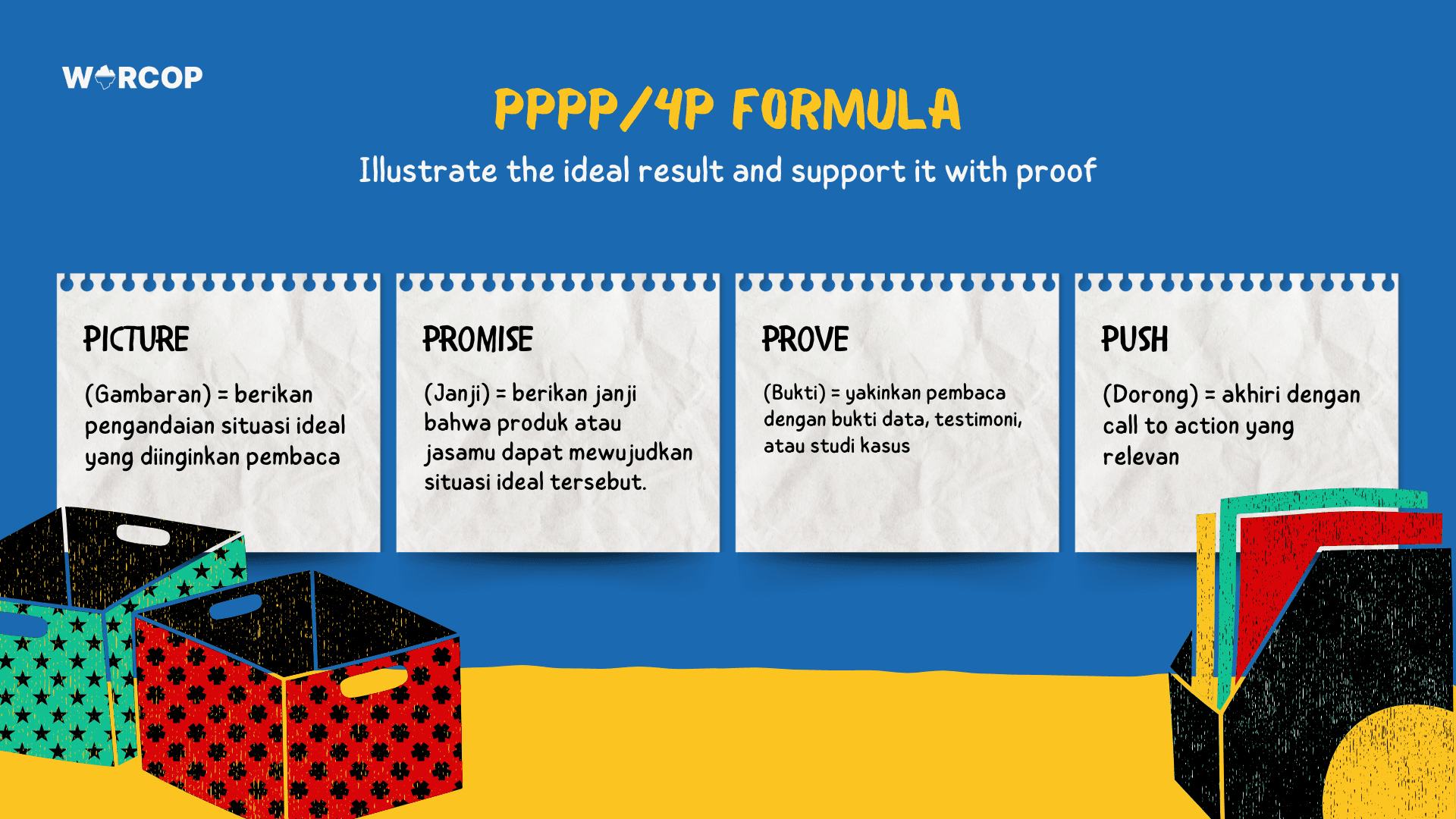 WORCOP

PPPP/4P FORMULA

Illustrate the ideal result and support it with proof

PICTURE

(Gambaran) = berikan pengandaian situasi ideal yang diinginkan pembaca

PROMISE

(Janji) = berikan janji bahwa produk atau jasamu dapat mewujudkan situasi ideal tersebut.

PROVE

(Bukti) = yakinkan pembaca dengan bukti data, testimoni, atau studi kasus

PUSH

(Dorong) = akhiri dengan call to action yang relevan